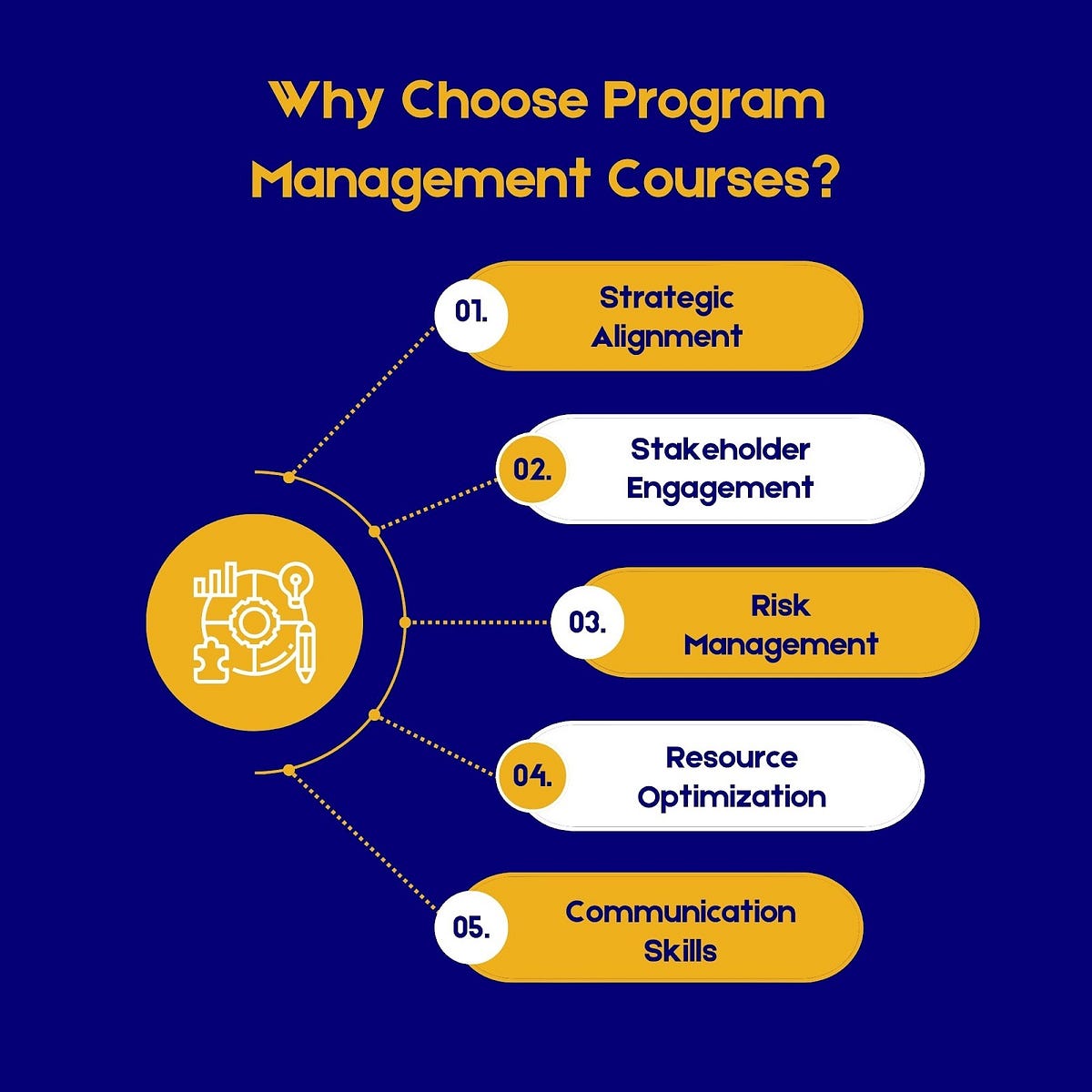 Why Choose Program Management Courses?

01. Strategic Alignment

02. Stakeholder Engagement

03. Risk Management

04. Resource Optimization

05. Communication Skills